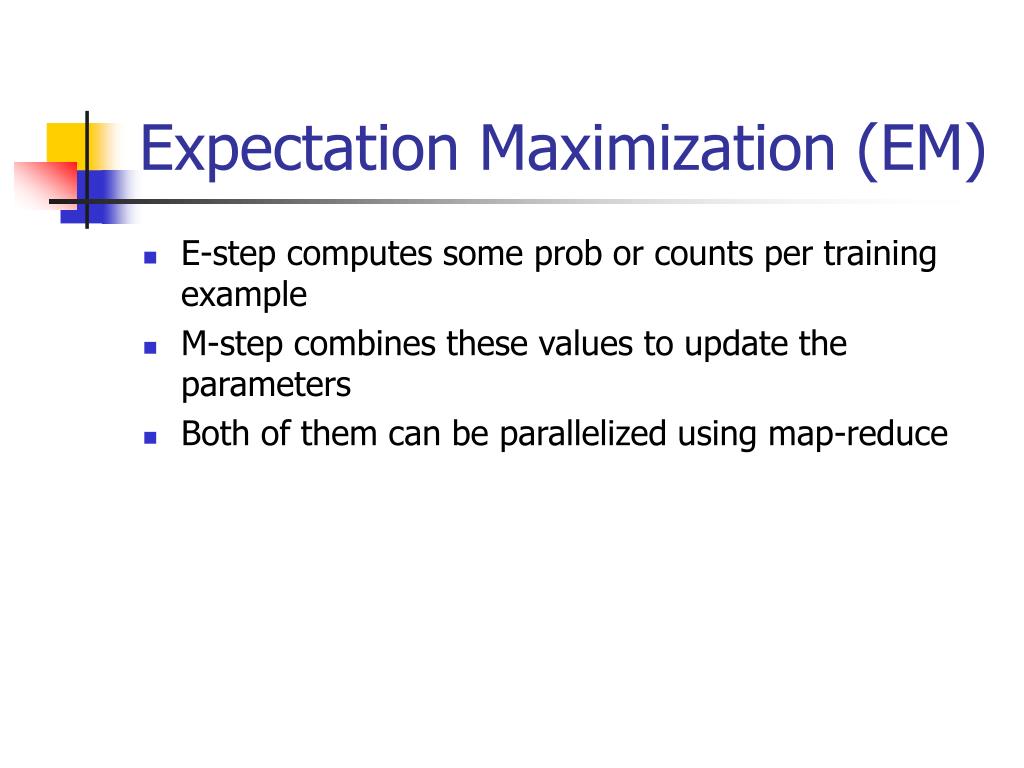 Expectation Maximization (EM)

- E-step computes some prob or counts per training example
- M-step combines these values to update the parameters
- Both of them can be parallelized using map-reduce